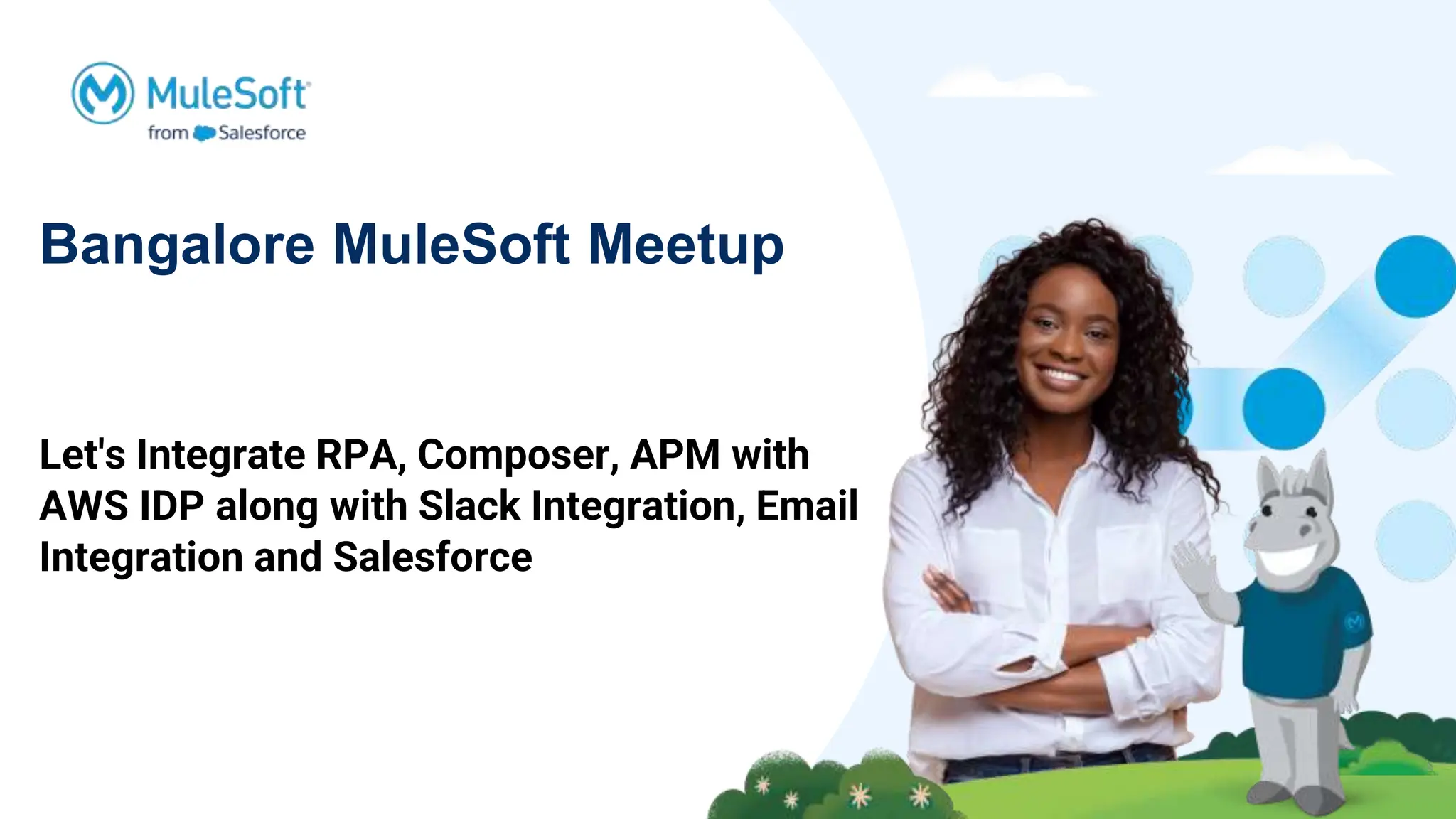 MuleSoft
from Salesforce

Bangalore MuleSoft Meetup

Let's Integrate RPA, Composer, APM with AWS IDP along with Slack Integration, Email Integration and Salesforce